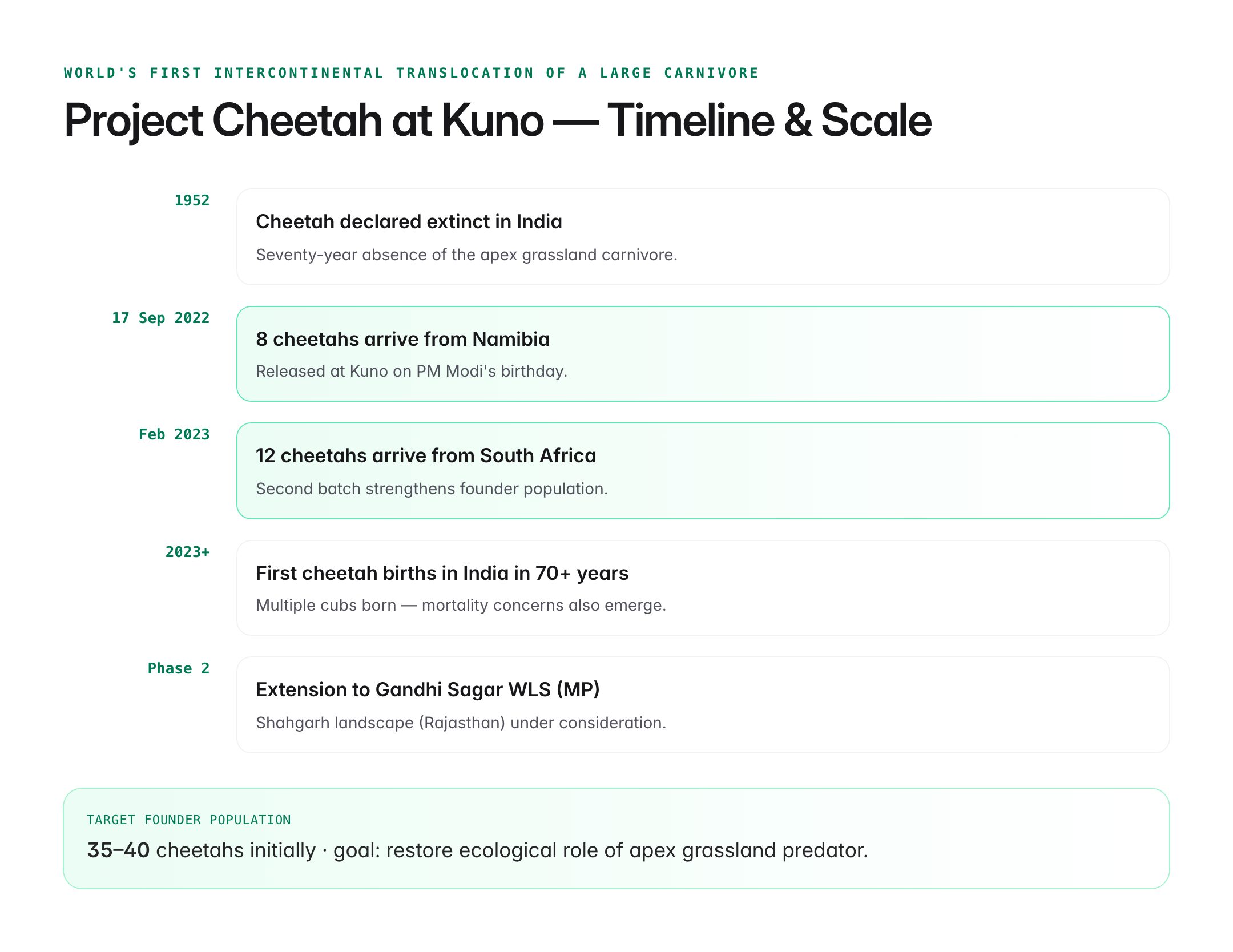 WORLD'S FIRST INTERCONTINENTAL TRANSLOCATION OF A LARGE CARNIVORE

Project Cheetah at Kuno — Timeline & Scale

1952

Cheetah declared extinct in India

Seventy-year absence of the apex grassland carnivore.

17 Sep 2022

8 cheetahs arrive from Namibia

Released at Kuno on PM Modi's birthday.

Feb 2023

12 cheetahs arrive from South Africa

Second batch strengthens founder population.

2023+

First cheetah births in India in 70+ years

Multiple cubs born — mortality concerns also emerge.

Phase 2

Extension to Gandhi Sagar WLS (MP)

Shahgarh landscape (Rajasthan) under consideration.

TARGET FOUNDER POPULATION

35–40 cheetahs initially · goal: restore ecological role of apex grassland predator.